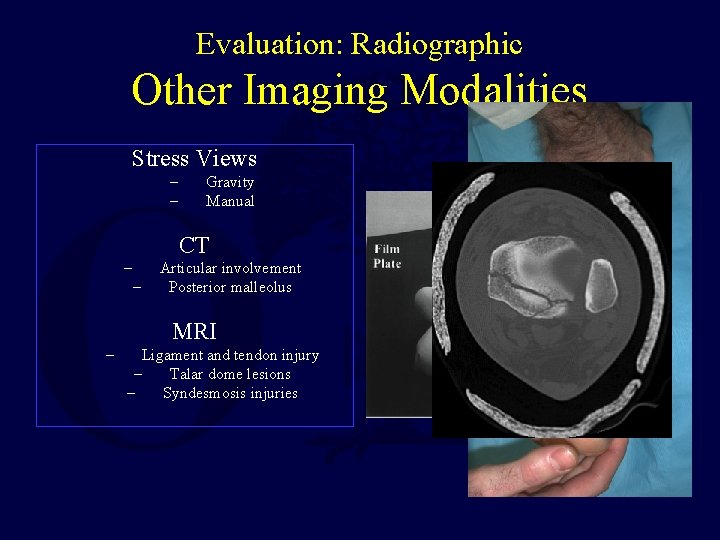 Evaluation: Radiographic
Other Imaging Modalities

Stress Views
– Gravity
– Manual

CT
– Articular involvement
– Posterior malleolus

MRI
– Ligament and tendon injury
– Talar dome lesions
– Syndesmosis injuries

Film Plate